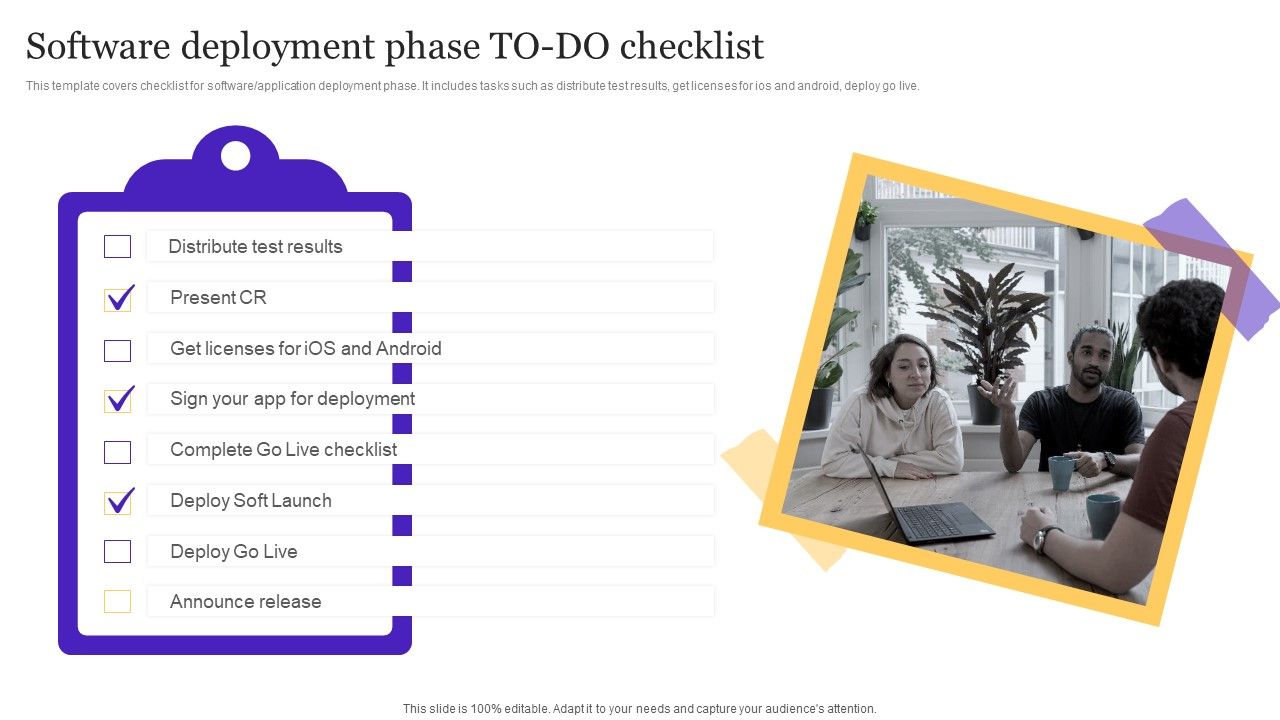 Software deployment phase TO-DO checklist

This template covers checklist for software/application deployment phase. It includes tasks such as distribute test results, get licenses for ios and android, deploy go live.

Distribute test results

Present CR

Get licenses for iOS and Android

Sign your app for deployment

Complete Go Live checklist

Deploy Soft Launch

Deploy Go Live

Announce release

This slide is 100% editable. Adapt it to your needs and capture your audience's attention.